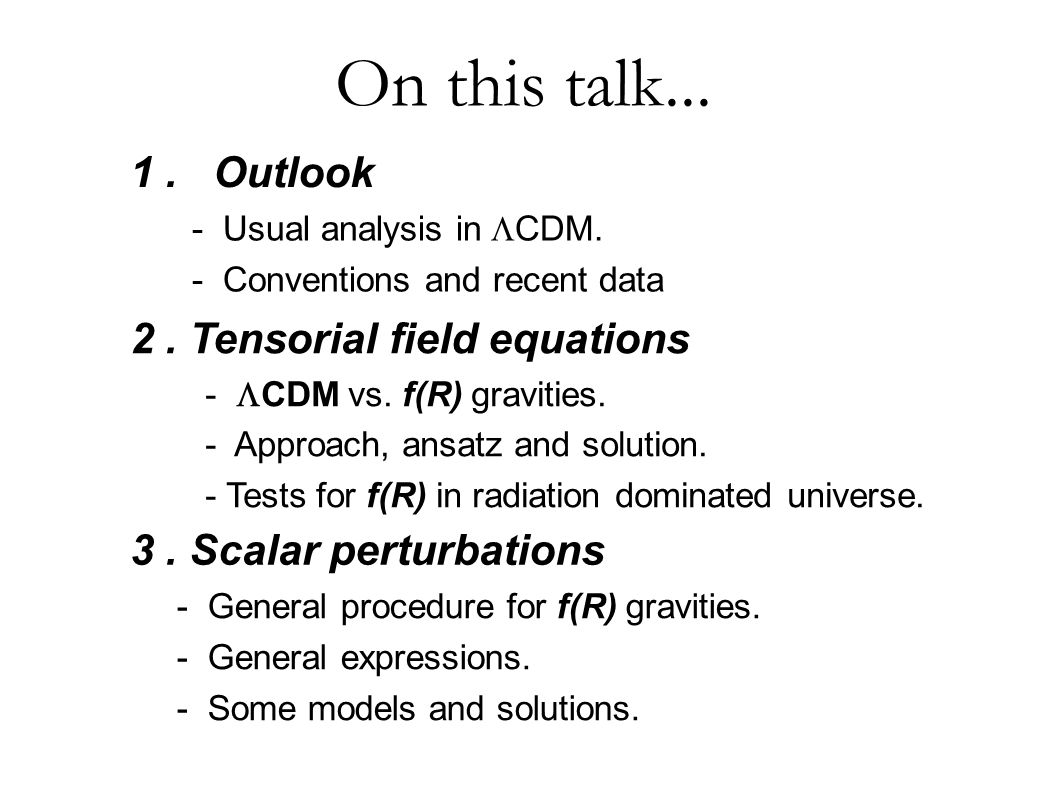 On this talk...

1 . Outlook

- Usual analysis in $\Lambda$CDM.

- Conventions and recent data

2 . Tensorial field equations

- $\Lambda$CDM vs. f(R) gravities.

- Approach, ansatz and solution.

- Tests for f(R) in radiation dominated universe.

3 . Scalar perturbations

- General procedure for f(R) gravities.

- General expressions.

- Some models and solutions.